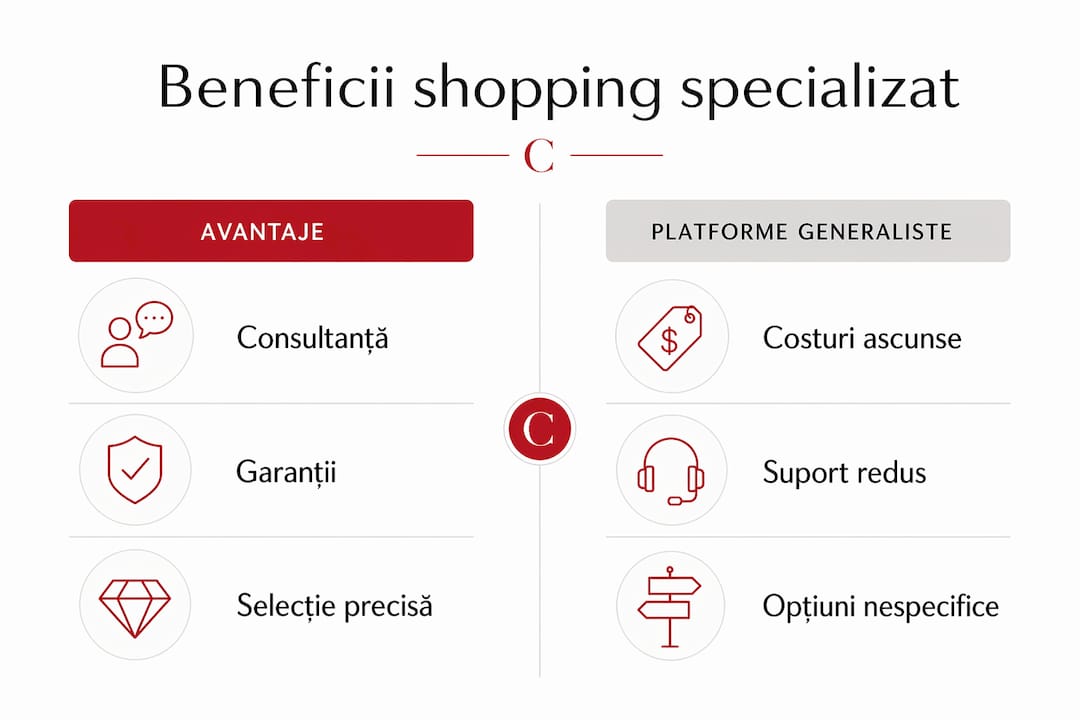 Beneficii shopping specializat

C

AVANTAJE

Consultanță

Garanții

Selecție precisă

C

PLATFORME GENERALISTE

$

Costuri ascunse

Suport redus

Opțiuni nespecifice